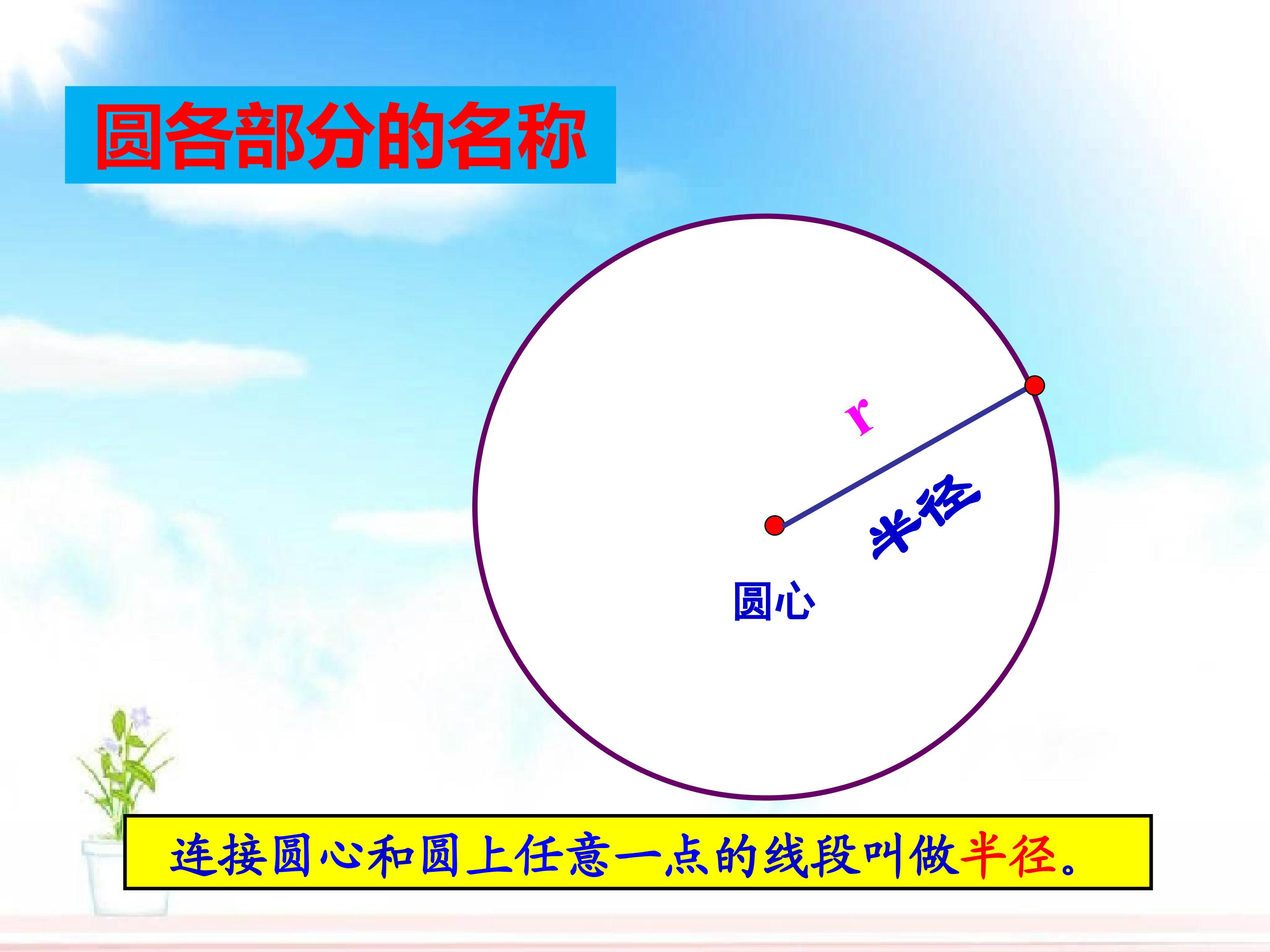 圆各部分的名称

r

半径

圆心

连接圆心和圆上任意一点的线段叫做半径。